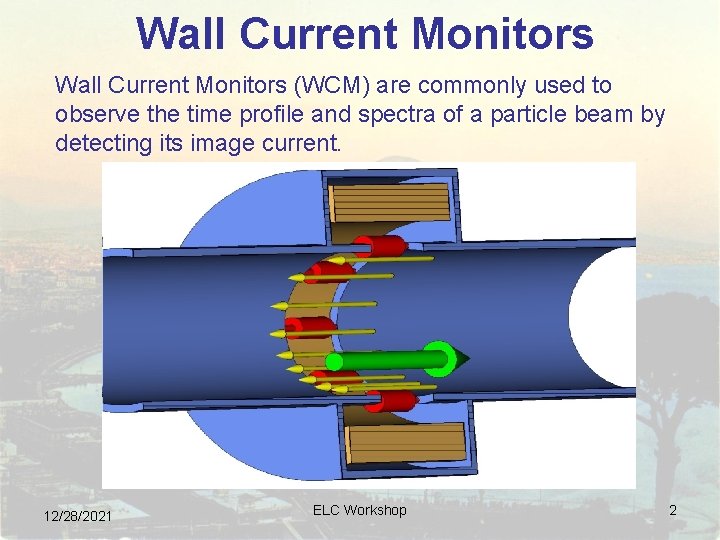 Wall Current Monitors

Wall Current Monitors (WCM) are commonly used to observe the time profile and spectra of a particle beam by detecting its image current.

12/28/2021

ELC Workshop

2